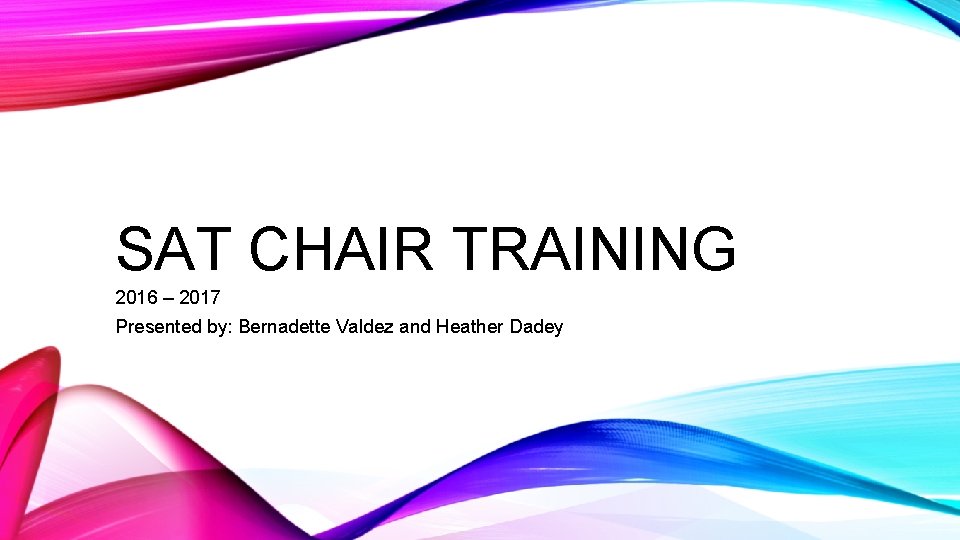 SAT CHAIR TRAINING

2016 – 2017

Presented by: Bernadette Valdez and Heather Dadey